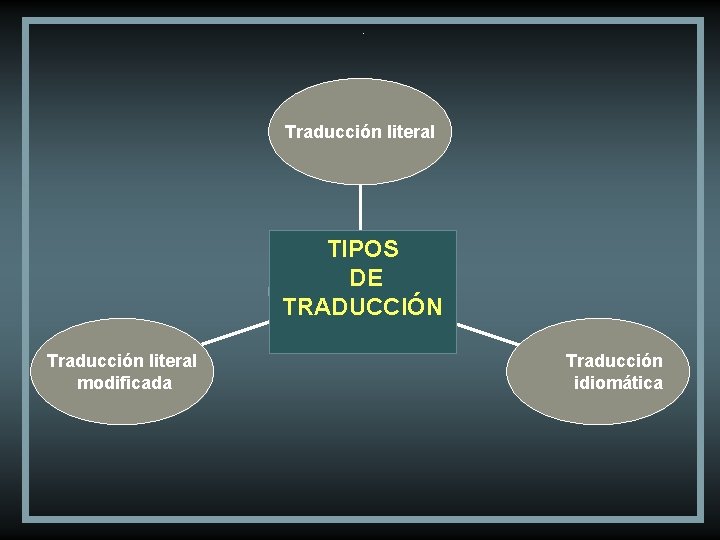 Traducción literal

TIPOS
DE
TRADUCCIÓN

Traducción literal modificada

Traducción idiomática